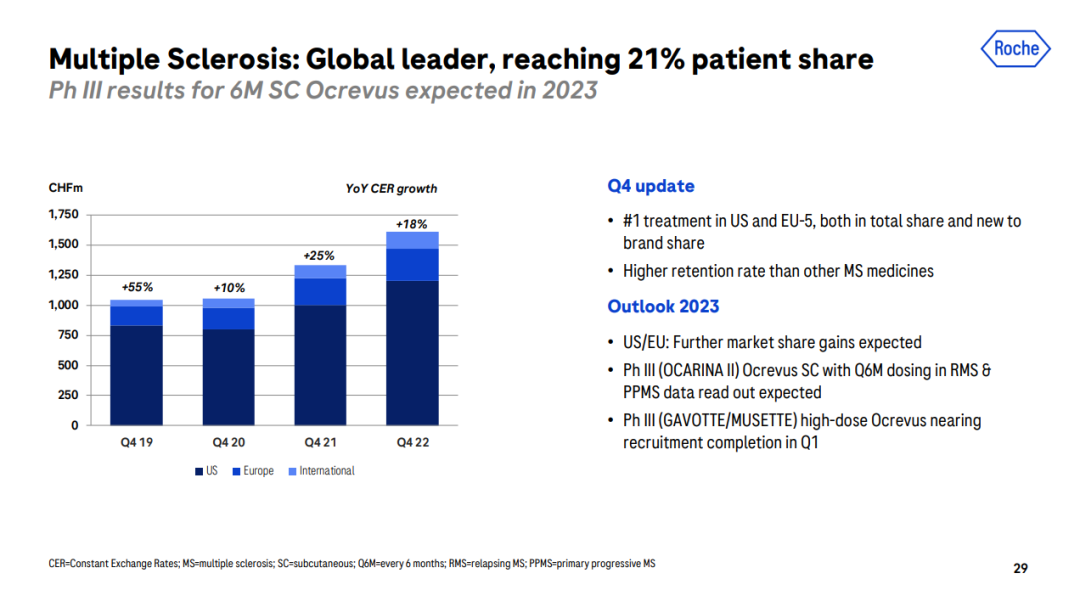 Multiple Sclerosis: Global leader, reaching 21% patient share

Ph III results for 6M SC Ocrevus expected in 2023

Roche

CHFm

YoY CER growth

1,750
1,500
1,250
1,000
750
500
250
0

+55%
+10%
+25%
+18%

Q4 19
Q4 20
Q4 21
Q4 22

US Europe International

Q4 update

• #1 treatment in US and EU-5, both in total share and new to brand share
• Higher retention rate than other MS medicines

Outlook 2023

• US/EU: Further market share gains expected
• Ph III (OCARINA II) Ocrevus SC with Q6M dosing in RMS & PPMS data read out expected
• Ph III (GAVOTTE/MUSETTE) high-dose Ocrevus nearing recruitment completion in Q1

CER=Constant Exchange Rates; MS=multiple sclerosis; SC=subcutaneous; Q6M=every 6 months; RMS=relapsing MS; PPMS=primary progressive MS

29